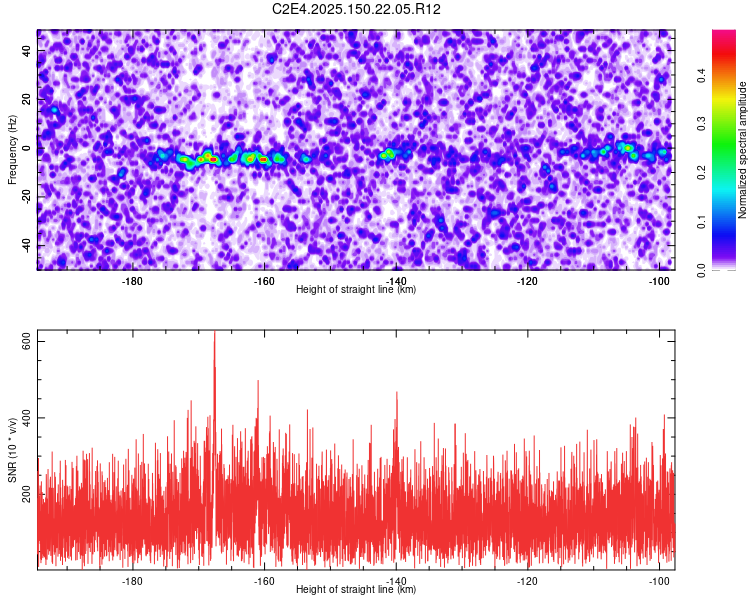 C2E4.2025.150.22.05.R12

Frequency (Hz)

40
20
0
-20
-40

-180 -160 -140 -120 -100

Height of straight line (km)

Normalized spectral amplitude

0.0 0.1 0.2 0.3 0.4

SNR (10 * v/v)

600
400
200

-180 -160 -140 -120 -100

Height of straight line (km)